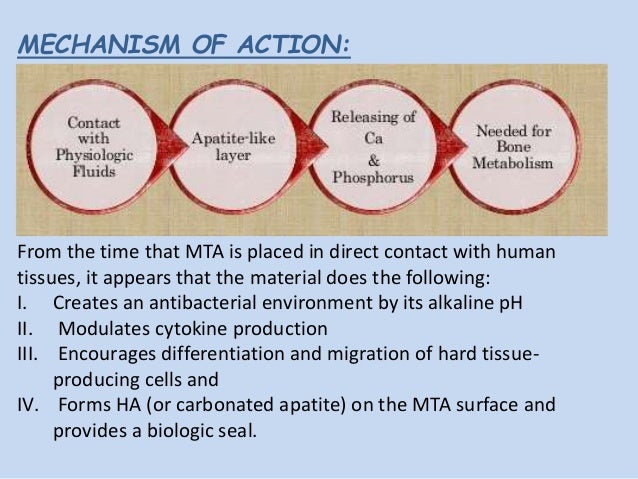 MECHANISM OF ACTION:

Contact with Physiologic Fluids

Apatite-like layer

Releasing of Ca & Phosphorus

Needed for Bone Metabolism

From the time that MTA is placed in direct contact with human tissues, it appears that the material does the following:

I. Creates an antibacterial environment by its alkaline pH

II. Modulates cytokine production

III. Encourages differentiation and migration of hard tissue-producing cells and

IV. Forms HA (or carbonated apatite) on the MTA surface and provides a biologic seal.